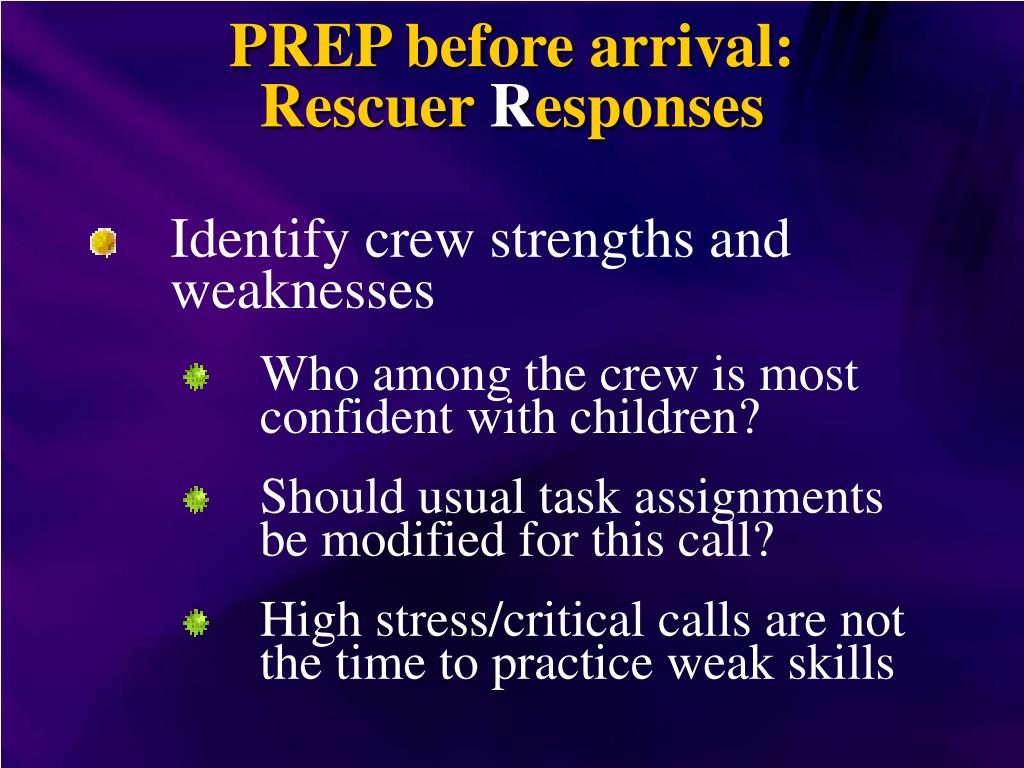 PREP before arrival: Rescuer Responses

Identify crew strengths and weaknesses

Who among the crew is most confident with children?

Should usual task assignments be modified for this call?

High stress/critical calls are not the time to practice weak skills